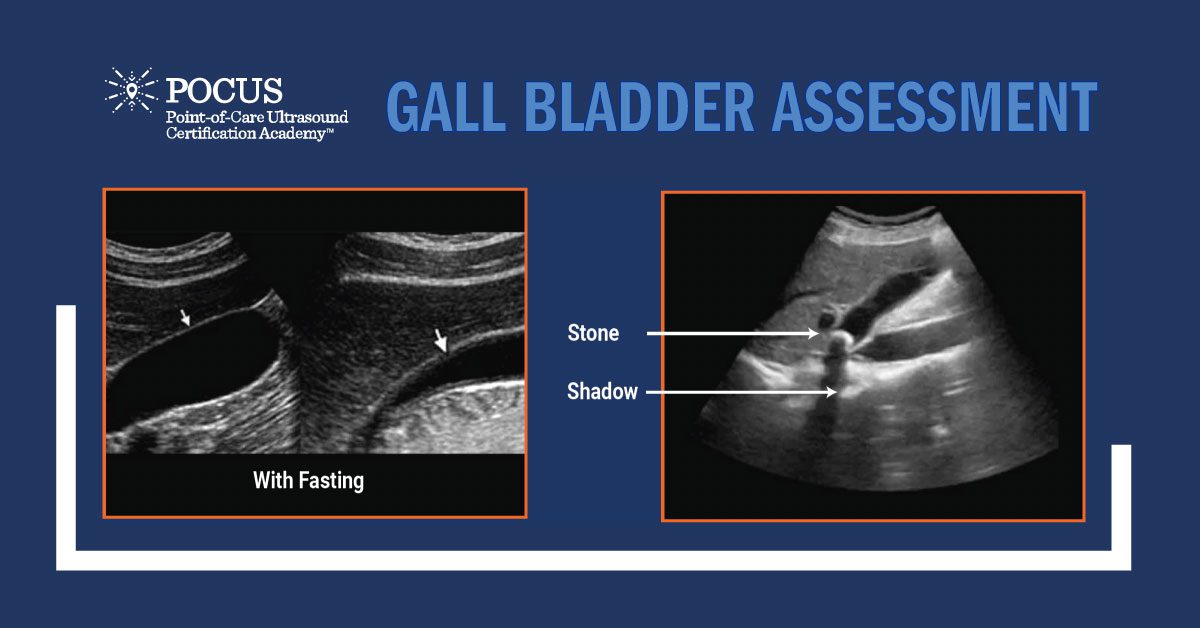 POCUS
Point-of-Care Ultrasound Certification Academy™

GALL BLADDER ASSESSMENT

With Fasting

Stone

Shadow